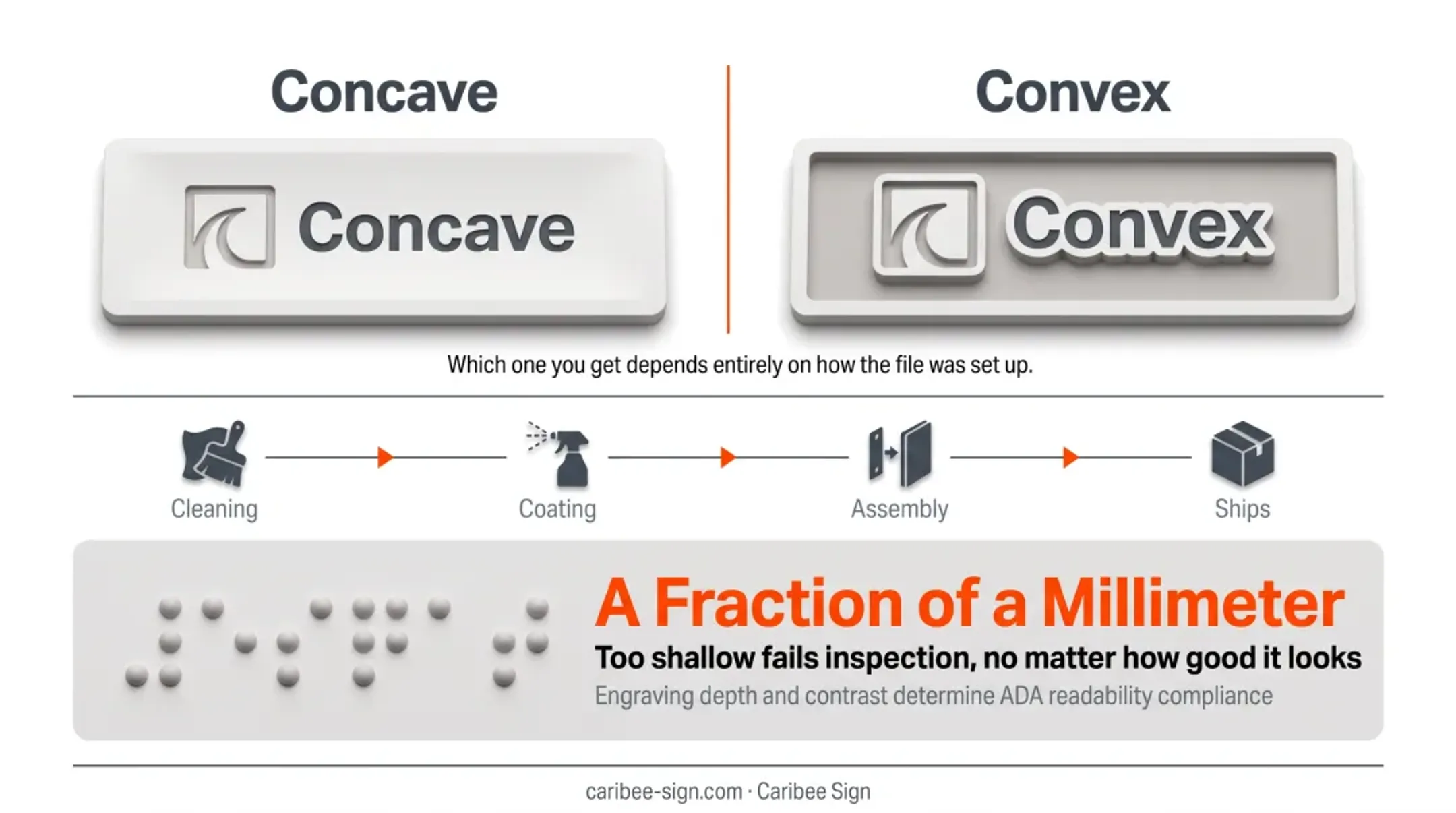 Concave

Concave

Convex

Convex

Which one you get depends entirely on how the file was set up.

Cleaning

Coating

Assembly

Ships

A Fraction of a Millimeter

Too shallow fails inspection, no matter how good it looks

Engraving depth and contrast determine ADA readability compliance

caribee-sign.com · Caribee Sign